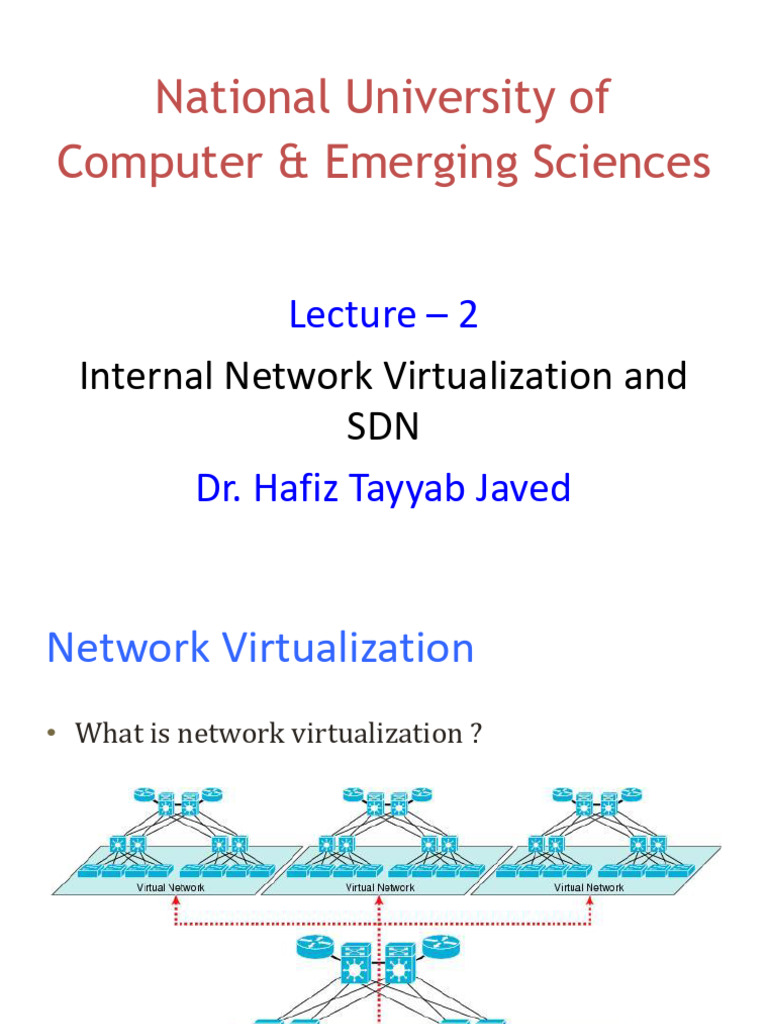 National University of Computer & Emerging Sciences

Lecture – 2

Internal Network Virtualization and SDN

Dr. Hafiz Tayyab Javed

Network Virtualization

• What is network virtualization ?

Virtual Network

Virtual Network

Virtual Network